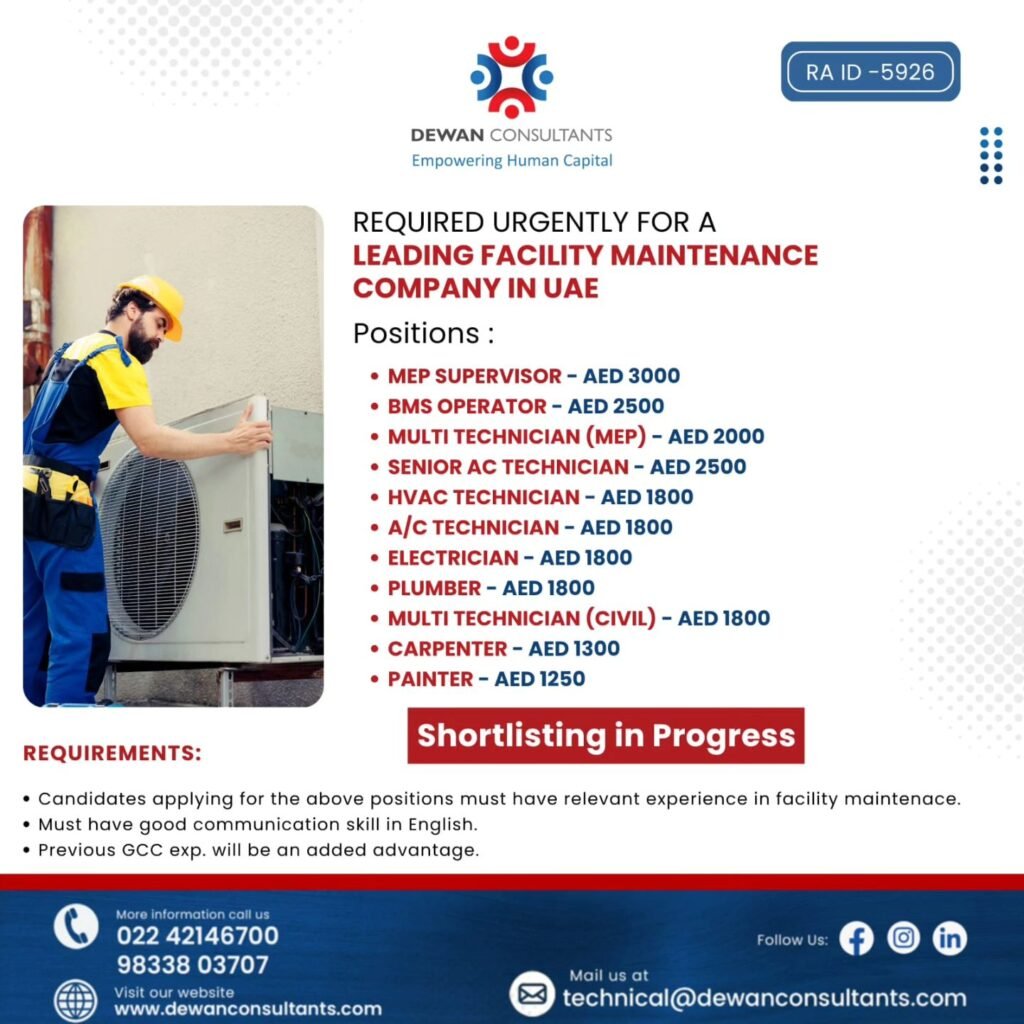 DEWAN CONSULTANTS
Empowering Human Capital

RA ID -5926

REQUIRED URGENTLY FOR A
LEADING FACILITY MAINTENANCE COMPANY IN UAE

Positions :

• MEP SUPERVISOR - AED 3000
• BMS OPERATOR - AED 2500
• MULTI TECHNICIAN (MEP) - AED 2000
• SENIOR AC TECHNICIAN - AED 2500
• HVAC TECHNICIAN - AED 1800
• A/C TECHNICIAN - AED 1800
• ELECTRICIAN - AED 1800
• PLUMBER - AED 1800
• MULTI TECHNICIAN (CIVIL) - AED 1800
• CARPENTER - AED 1300
• PAINTER - AED 1250

Shortlisting in Progress

REQUIREMENTS:

• Candidates applying for the above positions must have relevant experience in facility maintenace.
• Must have good communication skill in English.
• Previous GCC exp. will be an added advantage.

More information call us
022 42146700
98338 03707

Visit our website
www.dewanconsultants.com

Follow Us:

Mail us at
technical@dewanconsultants.com